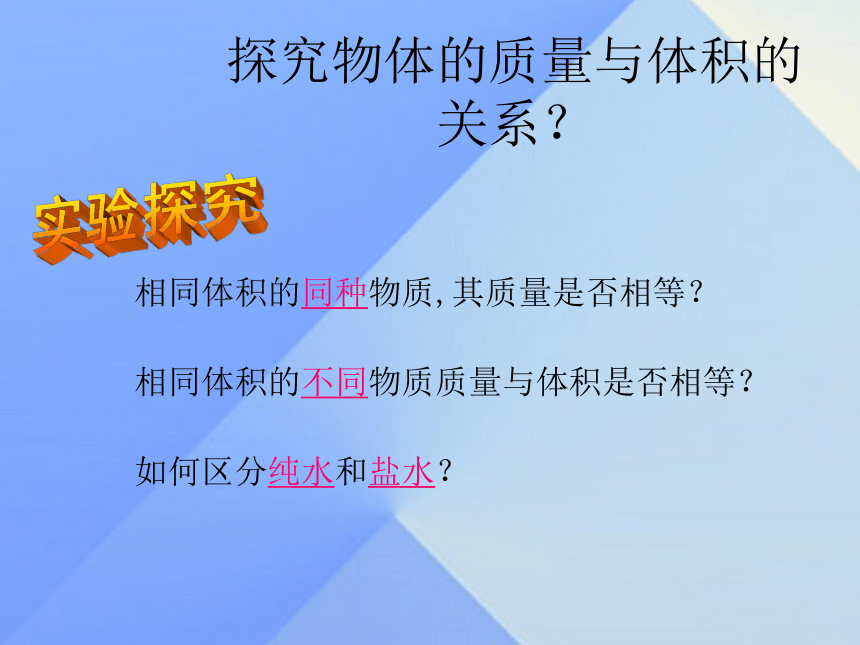 探究物体的质量与体积的关系？

实验探究

相同体积的同种物质,其质量是否相等？

相同体积的不同物质质量与体积是否相等？

如何区分纯水和盐水？